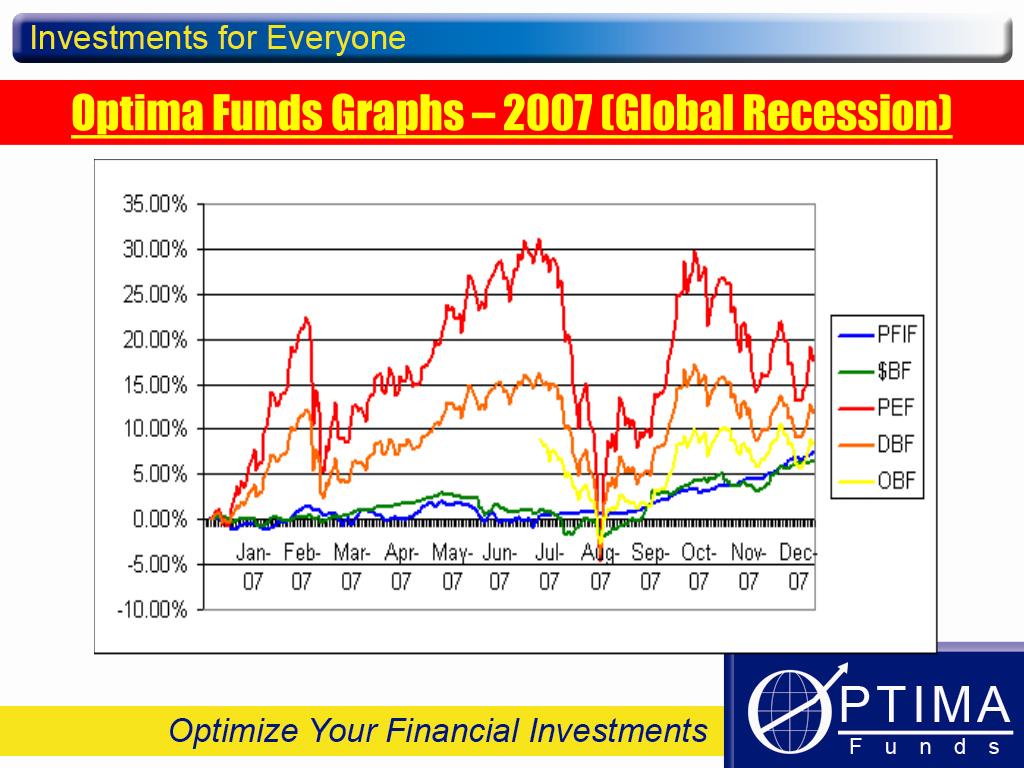 Investments for Everyone

Optima Funds Graphs – 2007 (Global Recession)

35.00%
30.00%
25.00%
20.00%
15.00%
10.00%
5.00%
0.00%
-5.00%
-10.00%

Jan-07 Feb-07 Mar-07 Apr-07 May-07 Jun-07 Jul-07 Aug-07 Sep-07 Oct-07 Nov-07 Dec-07

PFIF
$BF
PEF
DBF
OBF

Optimize Your Financial Investments

OPTIMA
Funds